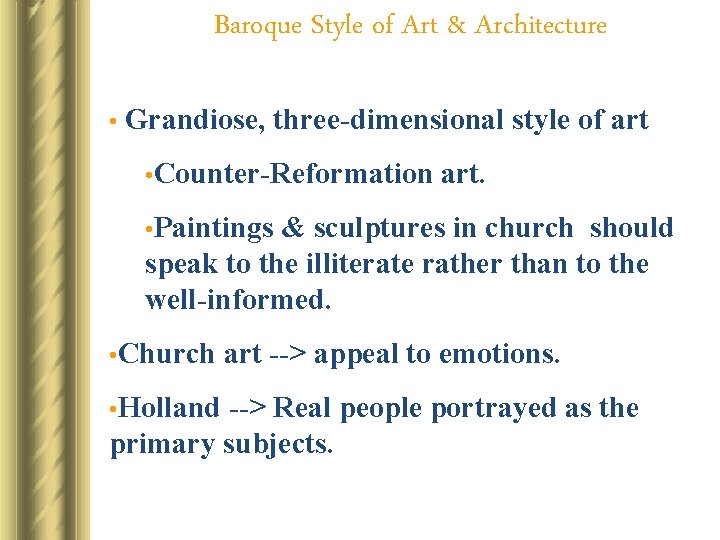 Baroque Style of Art & Architecture

• Grandiose, three-dimensional style of art

•Counter-Reformation art.

•Paintings & sculptures in church should speak to the illiterate rather than to the well-informed.

•Church art --> appeal to emotions.

•Holland --> Real people portrayed as the primary subjects.